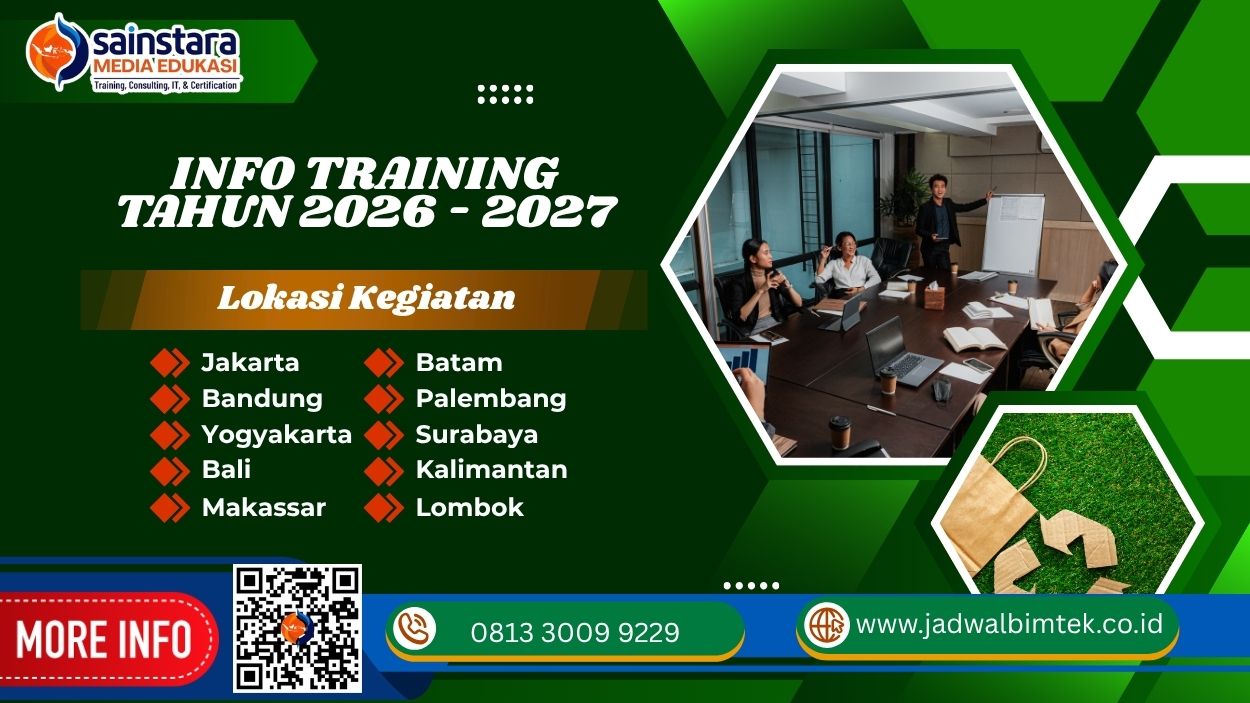 sainstara
MEDIA EDUKASI
Training, Consulting, IT, & Certification

INFO TRAINING
TAHUN 2026 - 2027

Lokasi Kegiatan

Jakarta
Bandung
Yogyakarta
Bali
Makassar

Batam
Palembang
Surabaya
Kalimantan
Lombok

MORE INFO

0813 3009 9229

www.jadwalbimtek.co.id